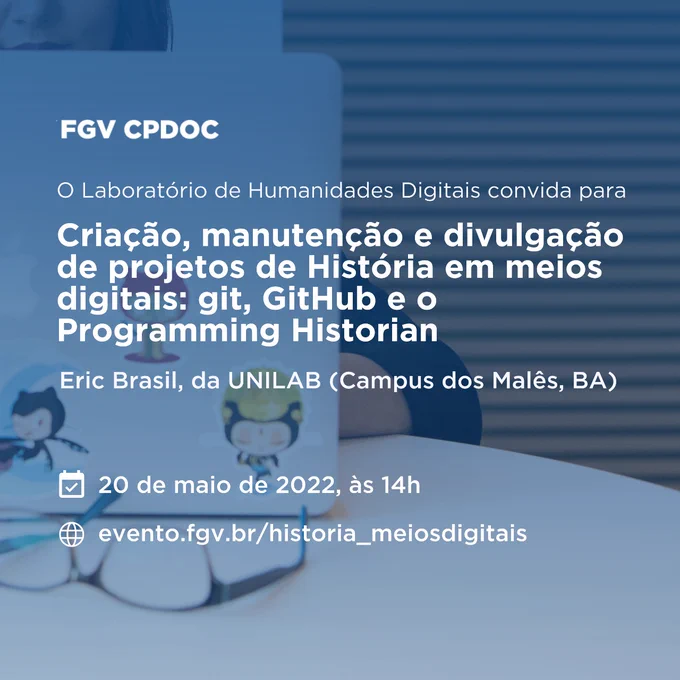 FGV CPDOC

O Laboratório de Humanidades Digitais convida para

Criação, manutenção e divulgação de projetos de História em meios digitais: git, GitHub e o Programming Historian

Eric Brasil, da UNILAB (Campus dos Malês, BA)

20 de maio de 2022, às 14h

evento.fgv.br/historia_meiosdigitais